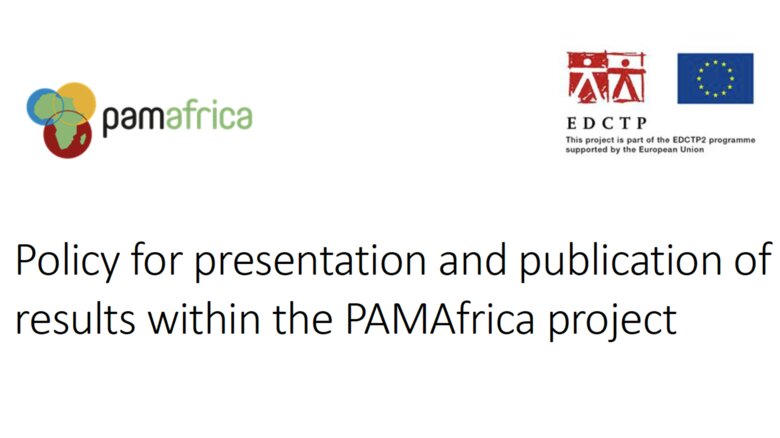 pamafrica

EDCTP
This project is part of the EDCTP2 programme supported by the European Union

Policy for presentation and publication of results within the PAMAfrica project